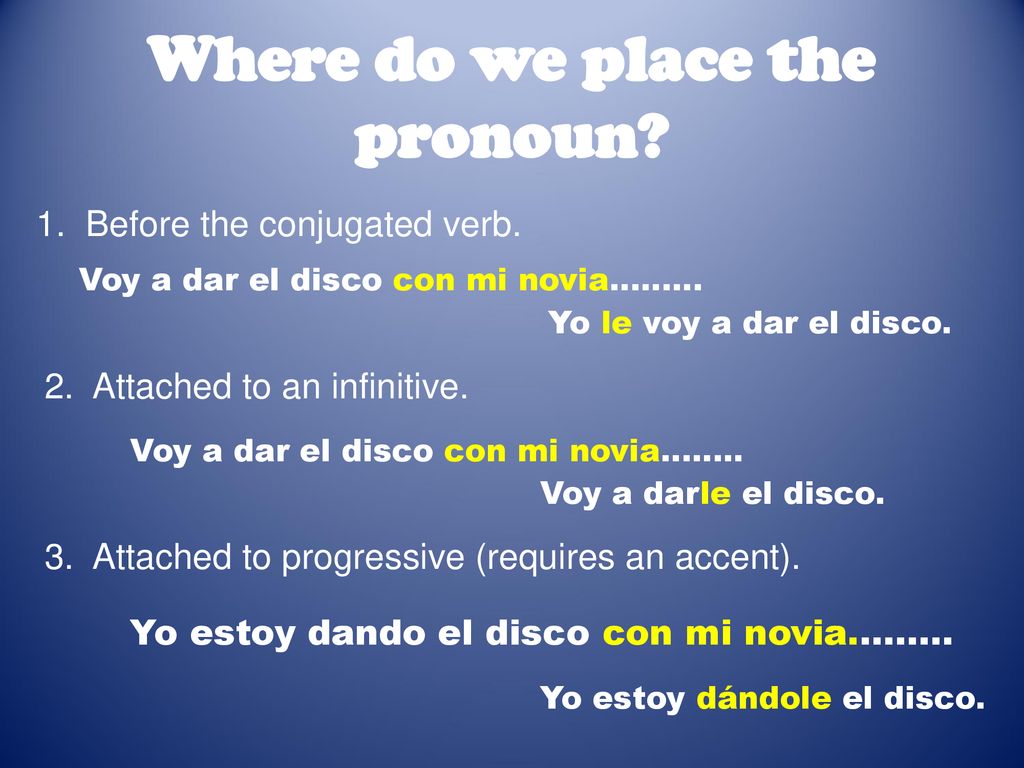 Where do we place the pronoun?

1. Before the conjugated verb.

Voy a dar el disco con mi novia………

Yo le voy a dar el disco.

2. Attached to an infinitive.

Voy a dar el disco con mi novia……..

Voy a darle el disco.

3. Attached to progressive (requires an accent).

Yo estoy dando el disco con mi novia………

Yo estoy dándole el disco.